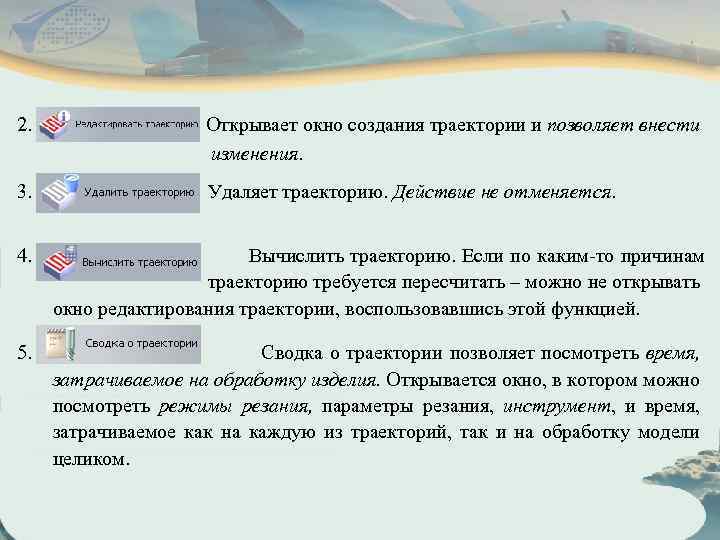 2. Редактировать траекторию Открывает окно создания траектории и позволяет внести изменения.

3. Удалить траекторию Удаляет траекторию. Действие не отменяется.

4. Вычислить траекторию Вычислить траекторию. Если по каким-то причинам траекторию требуется пересчитать – можно не открывать окно редактирования траектории, воспользовавшись этой функцией.

5. Сводка о траектории Сводка о траектории позволяет посмотреть время, затрачиваемое на обработку изделия. Открывается окно, в котором можно посмотреть режимы резания, параметры резания, инструмент, и время, затрачиваемое как на каждую из траекторий, так и на обработку модели целиком.